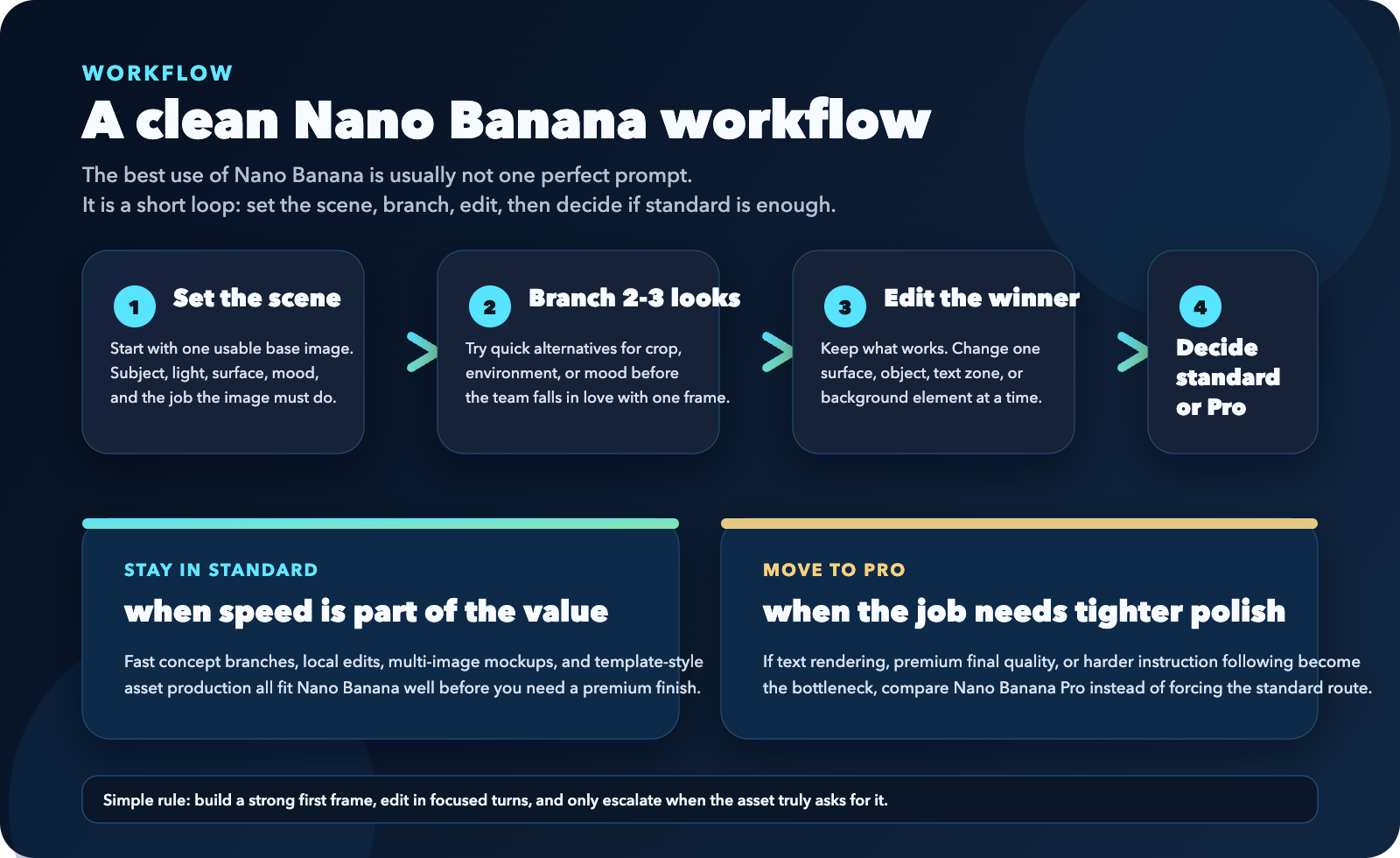 WORKFLOW

A clean Nano Banana workflow

The best use of Nano Banana is usually not one perfect prompt.
It is a short loop: set the scene, branch, edit, then decide if standard is enough.

1 Set the scene

Start with one usable base image. Subject, light, surface, mood, and the job the image must do.

2 Branch 2-3 looks

Try quick alternatives for crop, environment, or mood before the team falls in love with one frame.

3 Edit the winner

Keep what works. Change one surface, object, text zone, or background element at a time.

4 Decide standard or Pro

STAY IN STANDARD

when speed is part of the value

Fast concept branches, local edits, multi-image mockups, and template-style asset production all fit Nano Banana well before you need a premium finish.

MOVE TO PRO

when the job needs tighter polish

If text rendering, premium final quality, or harder instruction following become the bottleneck, compare Nano Banana Pro instead of forcing the standard route.

Simple rule: build a strong first frame, edit in focused turns, and only escalate when the asset truly asks for it.